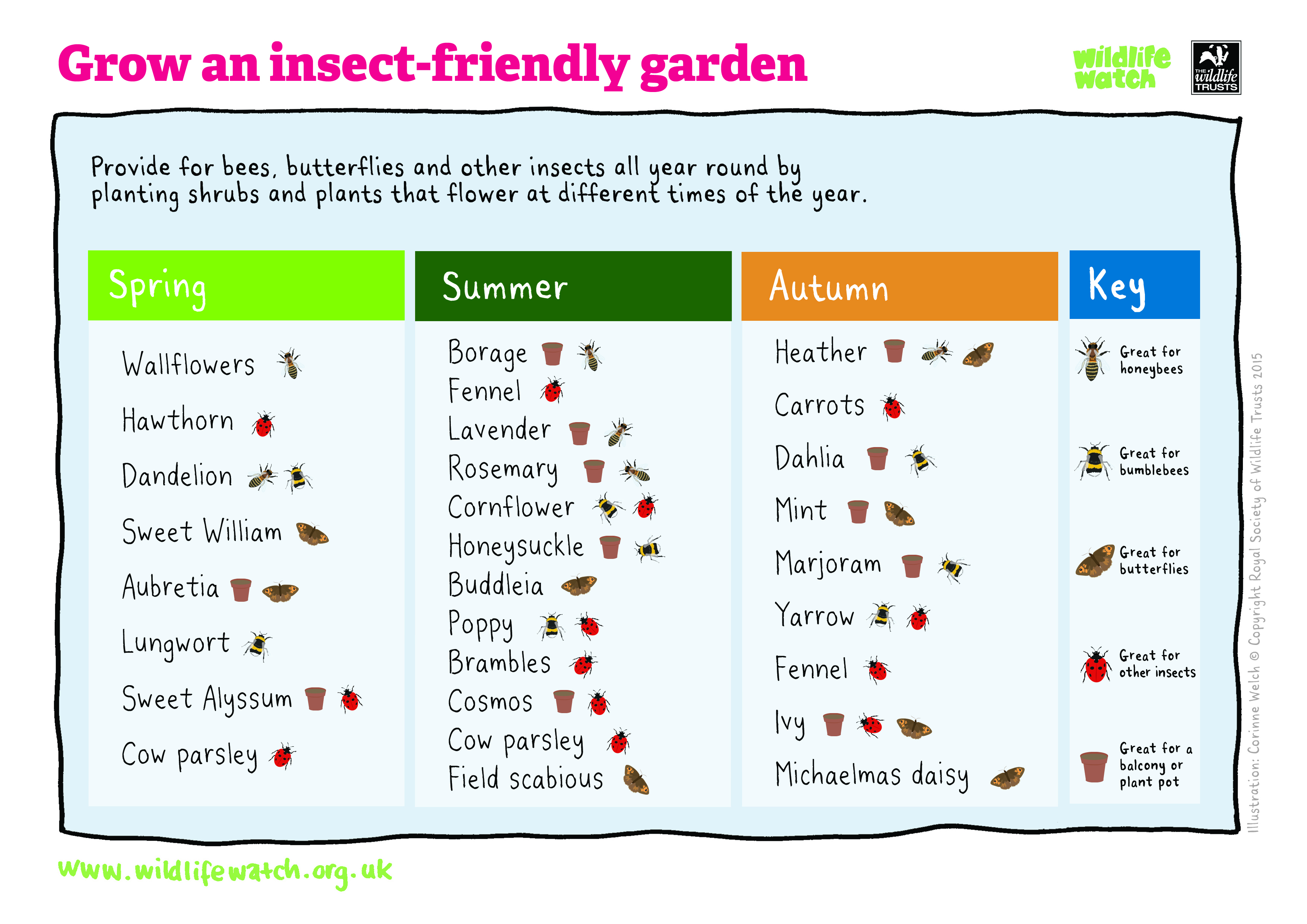 Grow an insect-friendly garden

wildlife watch

THE wildlife TRUSTS

Provide for bees, butterflies and other insects all year round by planting shrubs and plants that flower at different times of the year.

Spring

Wallflowers
Hawthorn
Dandelion
Sweet William
Aubretia
Lungwort
Sweet Alyssum
Cow parsley

Summer

Borage
Fennel
Lavender
Rosemary
Cornflower
Honeysuckle
Buddleia
Poppy
Brambles
Cosmos
Cow parsley
Field scabious

Autumn

Heather
Carrots
Dahlia
Mint
Marjoram
Yarrow
Fennel
Ivy
Michaelmas daisy

Key

Great for honeybees

Great for bumblebees

Great for butterflies

Great for other insects

Great for a balcony or plant pot

Illustration: Corinne Welch © Copyright Royal Society of Wildlife Trusts 2015

www.wildlifewatch.org.uk